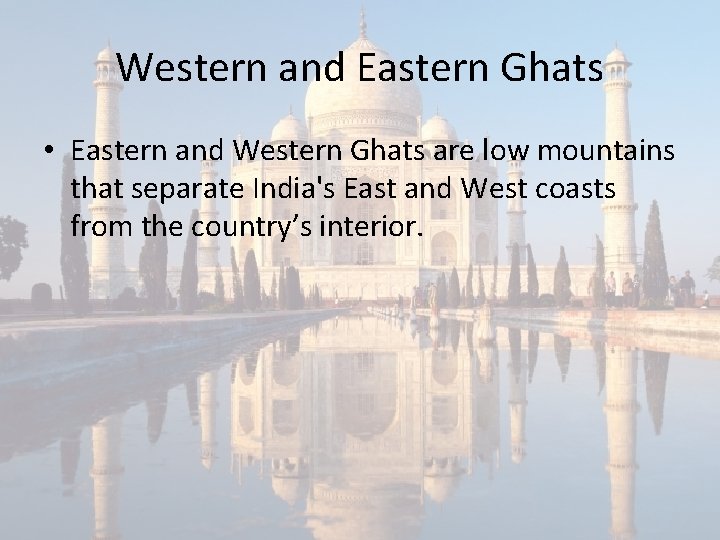 Western and Eastern Ghats

• Eastern and Western Ghats are low mountains that separate India's East and West coasts from the country’s interior.